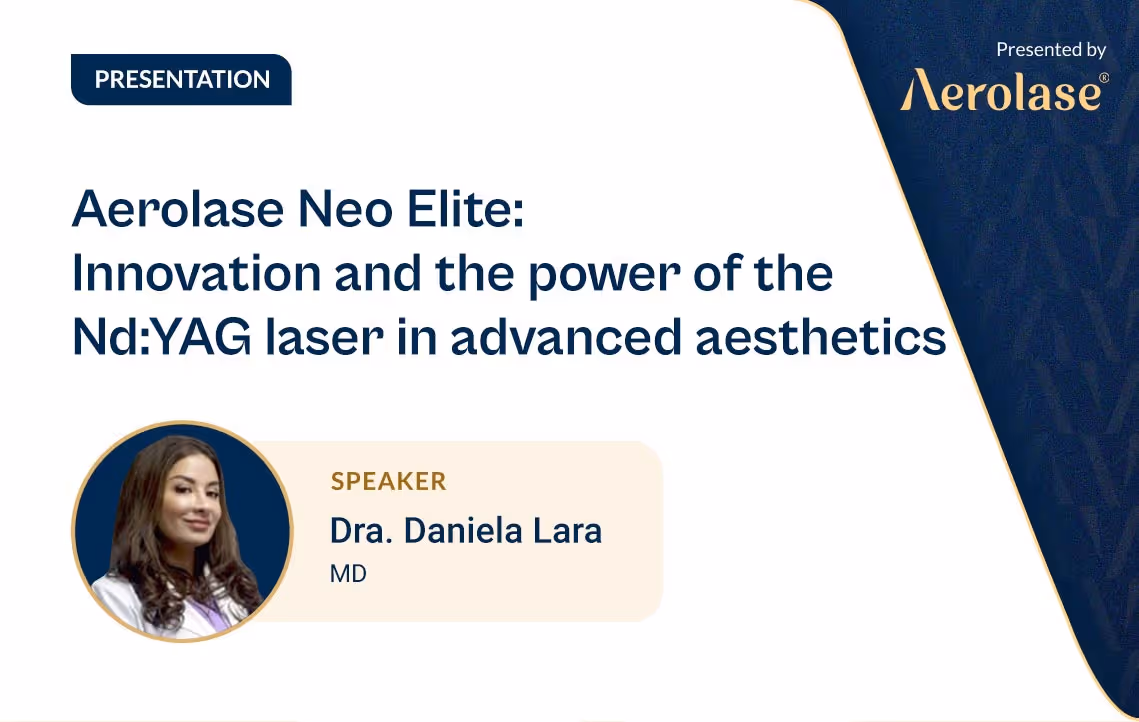 PRESENTATION

Presented by
Aerolase®

Aerolase Neo Elite:
Innovation and the power of the Nd:YAG laser in advanced aesthetics

SPEAKER
Dra. Daniela Lara
MD